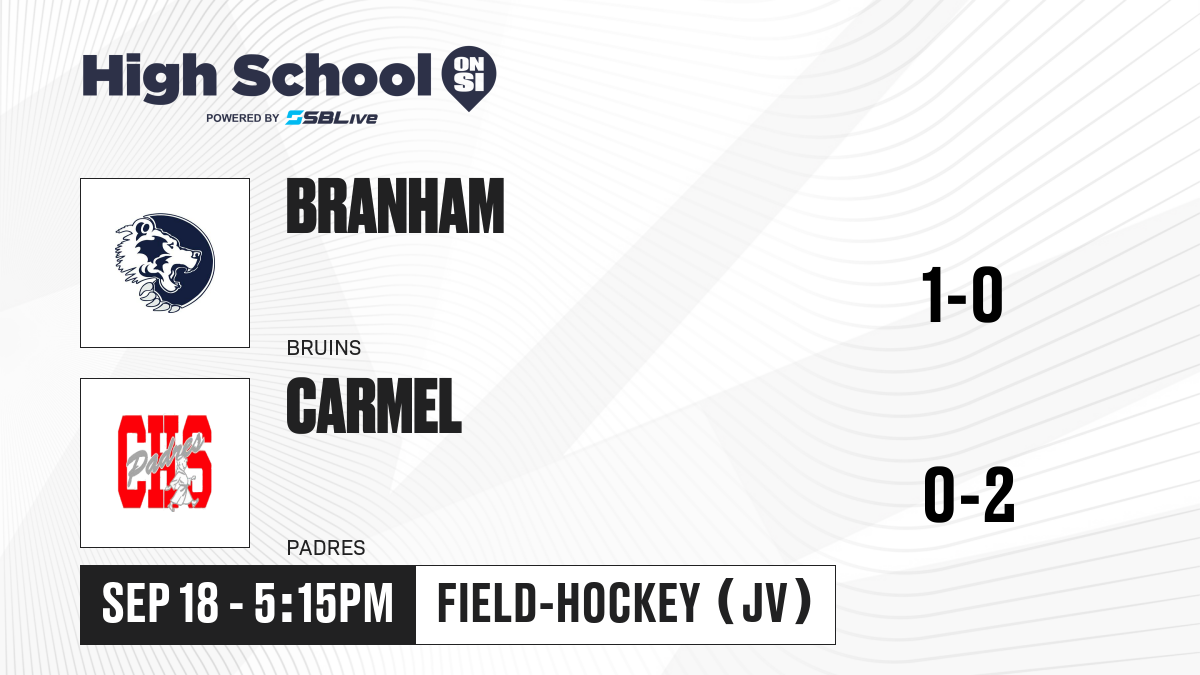 High School ON SI
POWERED BY SBLive

BRANHAM
BRUINS
1-0

CHS Padres
CARMEL
PADRES
0-2

SEP 18 - 5:15PM
FIELD-HOCKEY (JV)